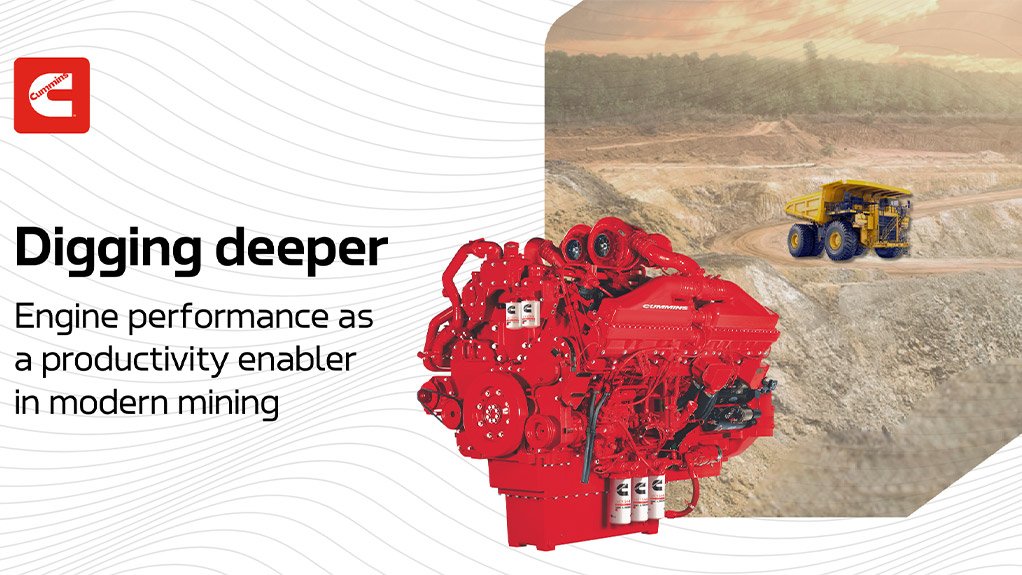 Cummins

Digging deeper

Engine performance as a productivity enabler in modern mining

CUMMINS